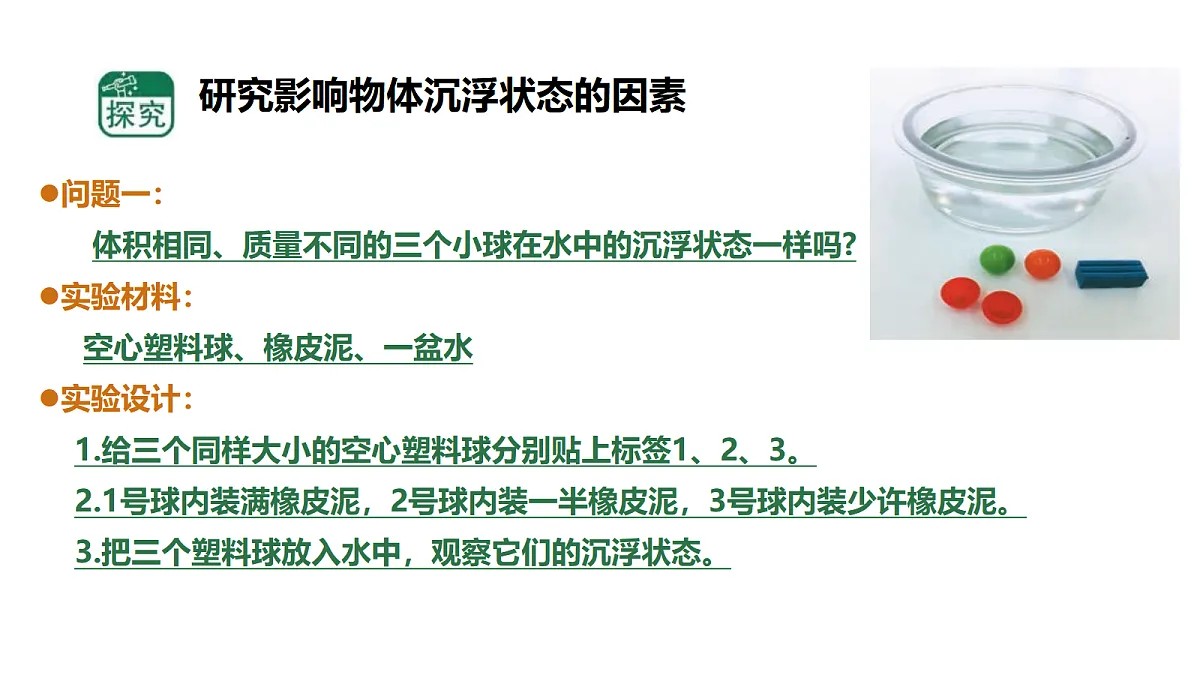 探究

研究影响物体沉浮状态的因素

●问题一：

体积相同、质量不同的三个小球在水中的沉浮状态一样吗?

●实验材料：

空心塑料球、橡皮泥、一盆水

●实验设计：

1.给三个同样大小的空心塑料球分别贴上标签1、2、3。

2.1号球内装满橡皮泥，2号球内装一半橡皮泥，3号球内装少许橡皮泥。

3.把三个塑料球放入水中，观察它们的沉浮状态。